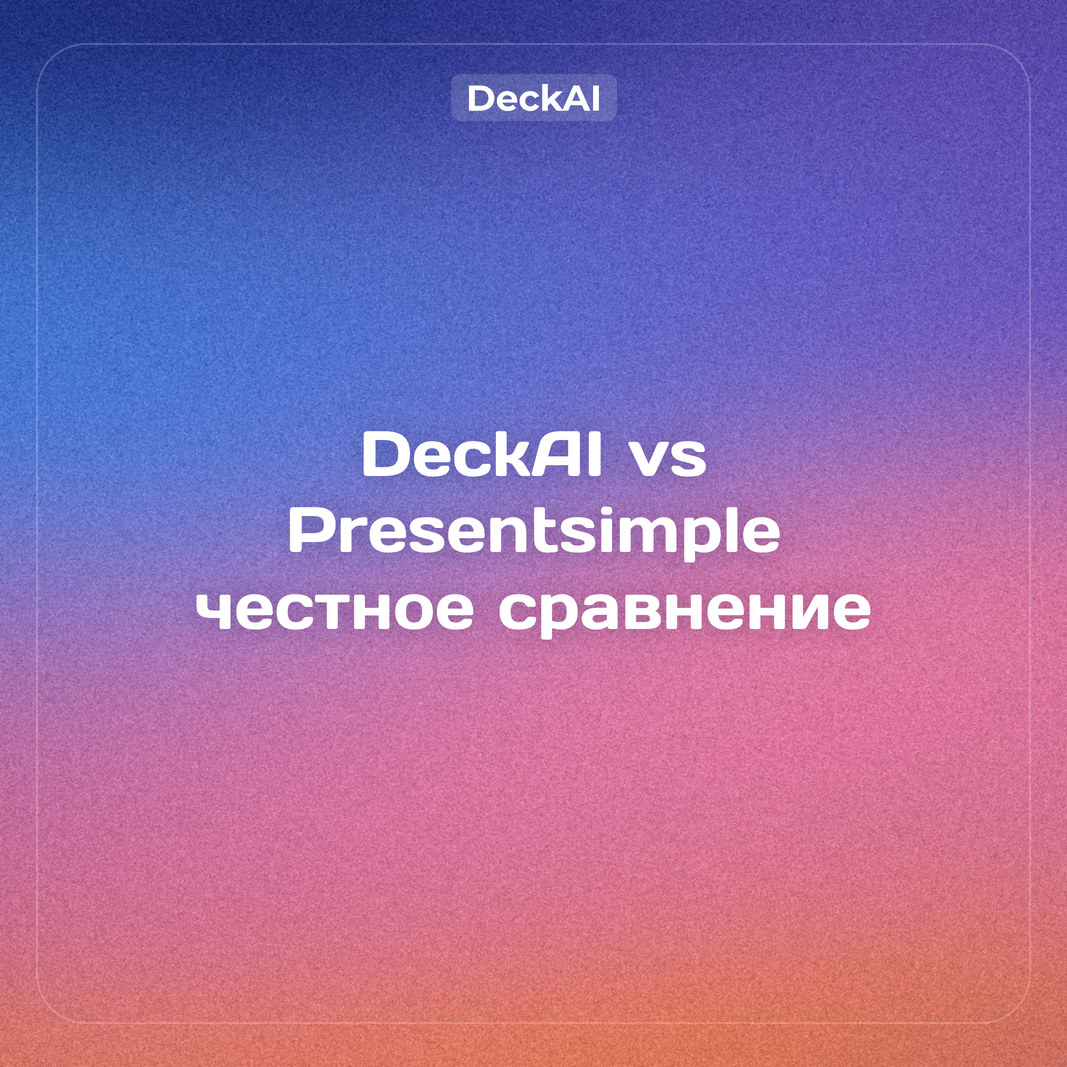 DeckAI

DeckAI vs
Presentsimple
честное сравнение